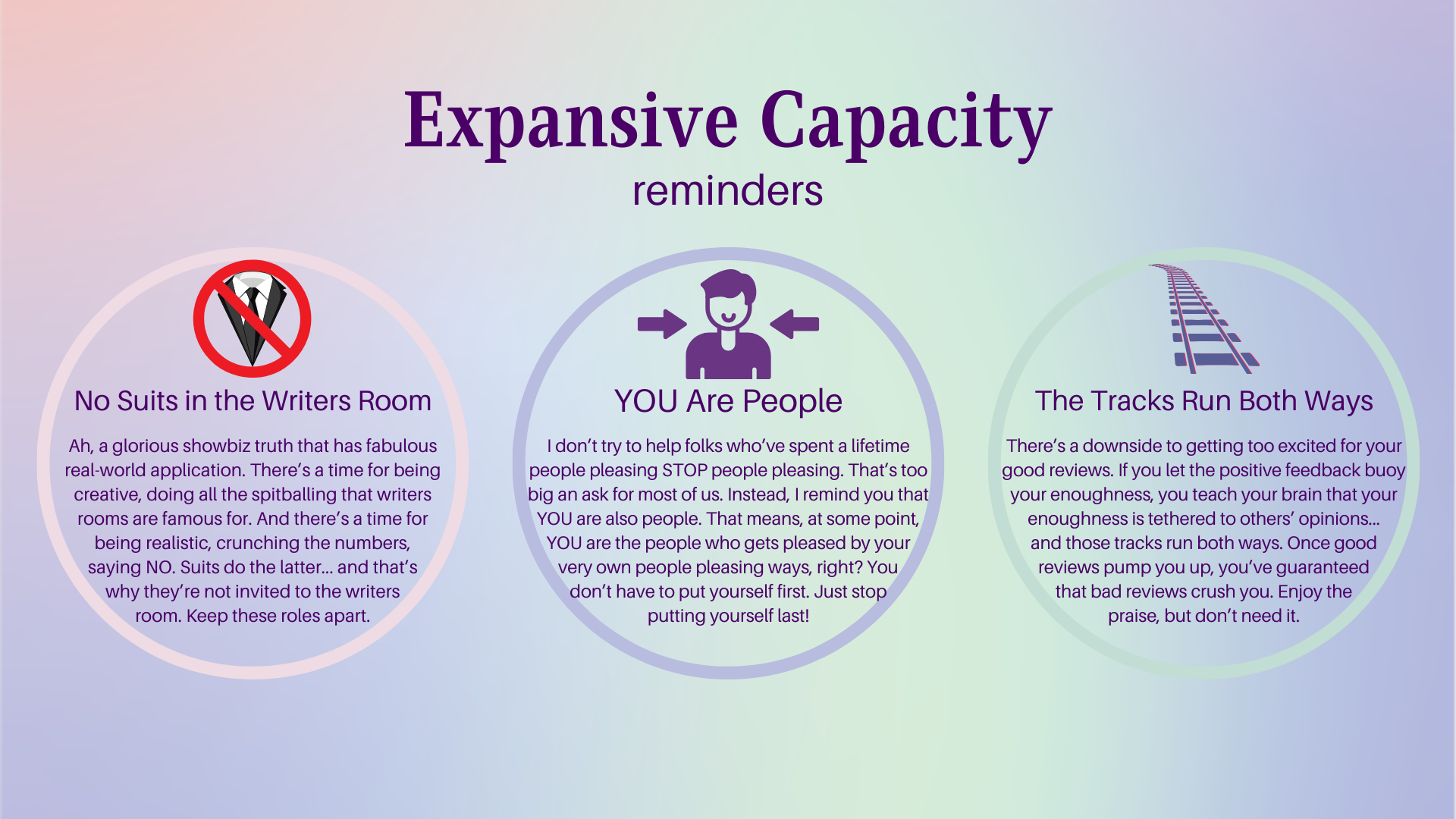 Expansive Capacity
reminders

No Suits in the Writers Room

Ah, a glorious showbiz truth that has fabulous real-world application. There's a time for being creative, doing all the spitballing that writers rooms are famous for. And there's a time for being realistic, crunching the numbers, saying NO. Suits do the latter... and that's why they're not invited to the writers room. Keep these roles apart.

YOU Are People

I don't try to help folks who've spent a lifetime people pleasing STOP people pleasing. That's too big an ask for most of us. Instead, I remind you that YOU are also people. That means, at some point, YOU are the people who gets pleased by your very own people pleasing ways, right? You don't have to put yourself first. Just stop putting yourself last!

The Tracks Run Both Ways

There's a downside to getting too excited for your good reviews. If you let the positive feedback buoy your enoughness, you teach your brain that your enoughness is tethered to others' opinions... and those tracks run both ways. Once good reviews pump you up, you've guaranteed that bad reviews crush you. Enjoy the praise, but don't need it.